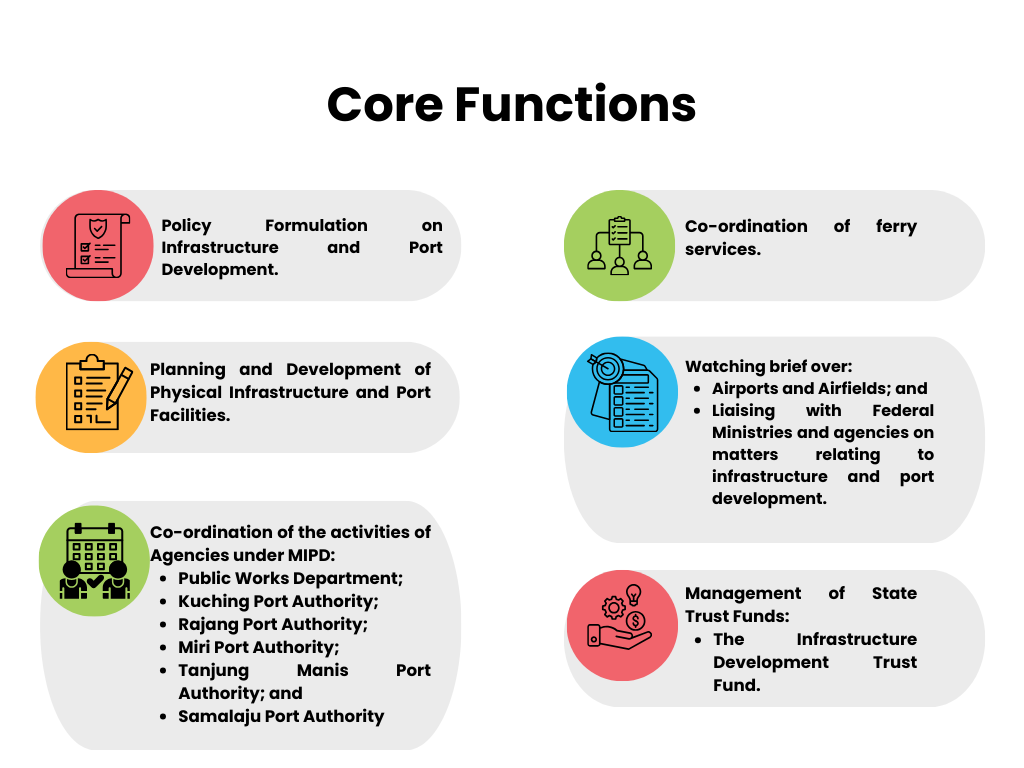 Core Functions

Policy Formulation on Infrastructure and Port Development.

Planning and Development of Physical Infrastructure and Port Facilities.

Co-ordination of the activities of Agencies under MIPD:
- Public Works Department;
- Kuching Port Authority;
- Rajang Port Authority;
- Miri Port Authority;
- Tanjung Manis Port Authority; and
- Samalaju Port Authority

Co-ordination of ferry services.

Watching brief over:
- Airports and Airfields; and
- Liaising with Federal Ministries and agencies on matters relating to infrastructure and port development.

Management of State Trust Funds:
- The Infrastructure Development Trust Fund.